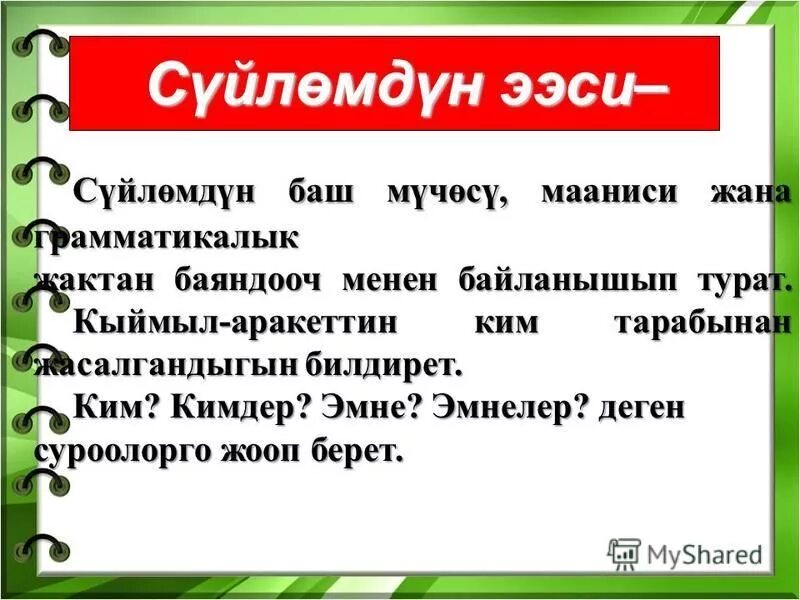 Сүйлөмдүн ээси–

Сүйлөмдүн баш мүчөсү, мааниси жана грамматикалык жактан баяндооч менен байланышып турат.

Кыймыл-аракеттин ким тарабынан жасалгандыгын билдирет.

Ким? Кимдер? Эмне? Эмнелер? деген суроолорго жооп берет.

MyShared